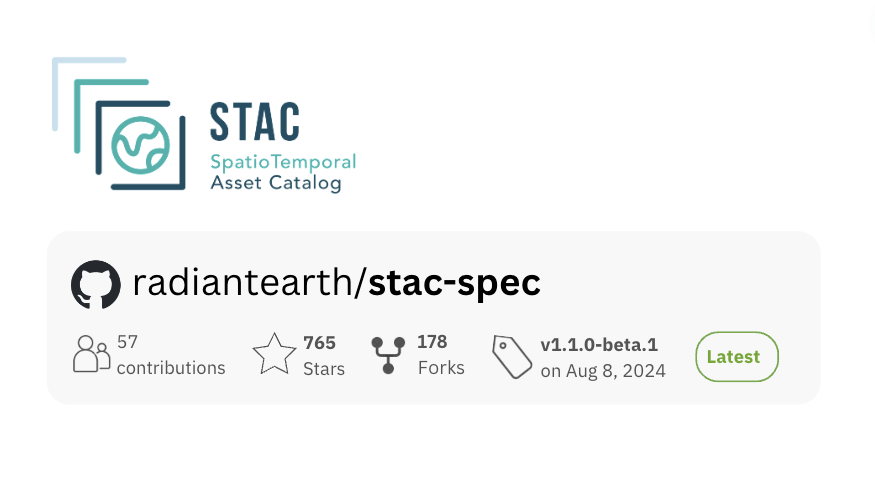 STAC
SpatioTemporal
Asset Catalog

radiantearth/stac-spec

57
contributions

765
Stars

178
Forks

v1.1.0-beta.1
on Aug 8, 2024

Latest